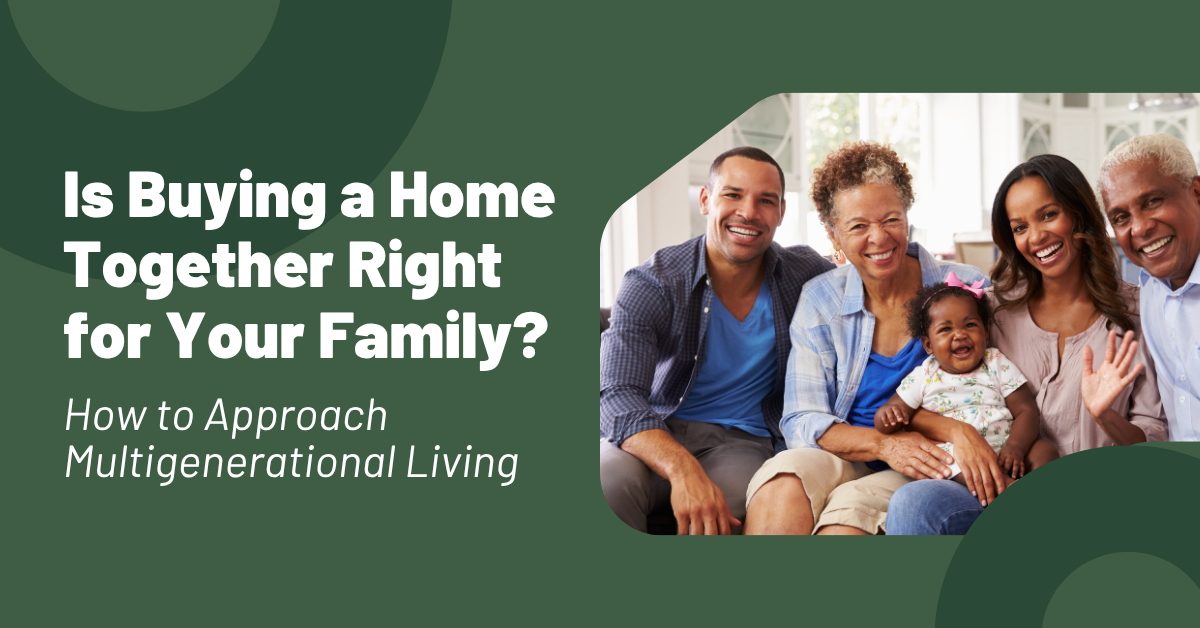 Is Buying a Home Together Right for Your Family?

How to Approach Multigenerational Living